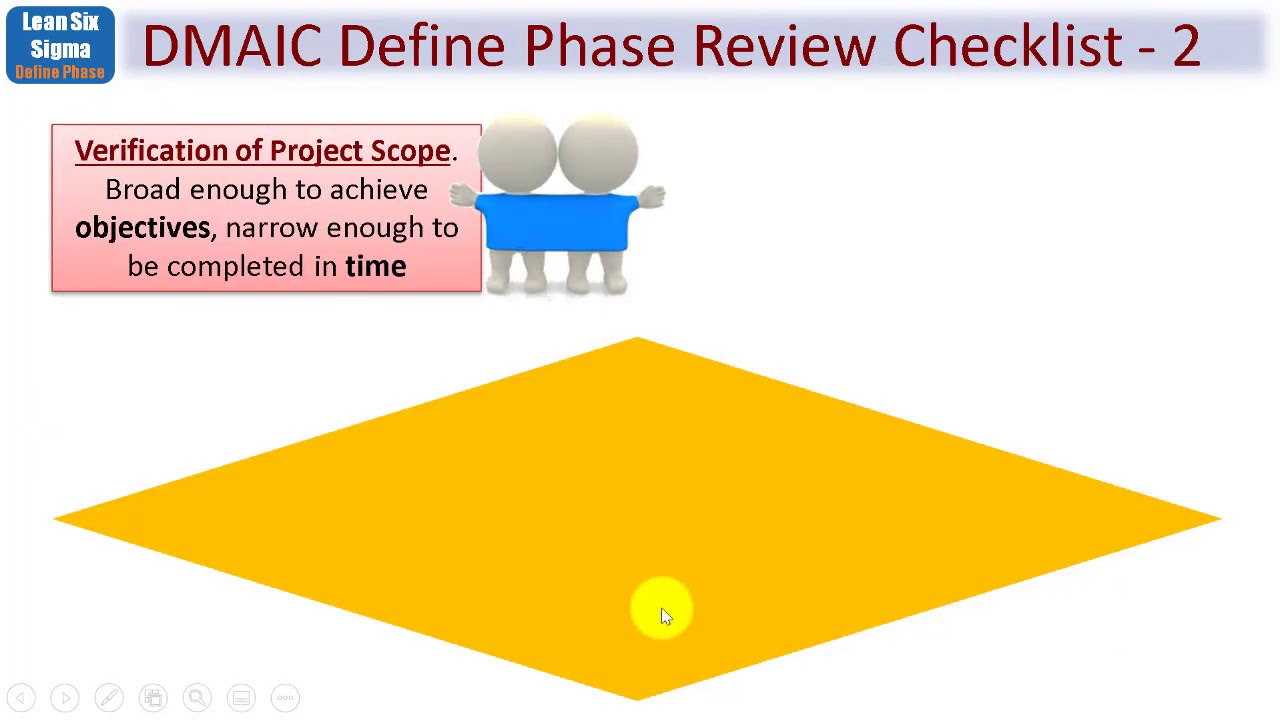 Lean Six Sigma
Define Phase

DMAIC Define Phase Review Checklist - 2

Verification of Project Scope. Broad enough to achieve objectives, narrow enough to be completed in time